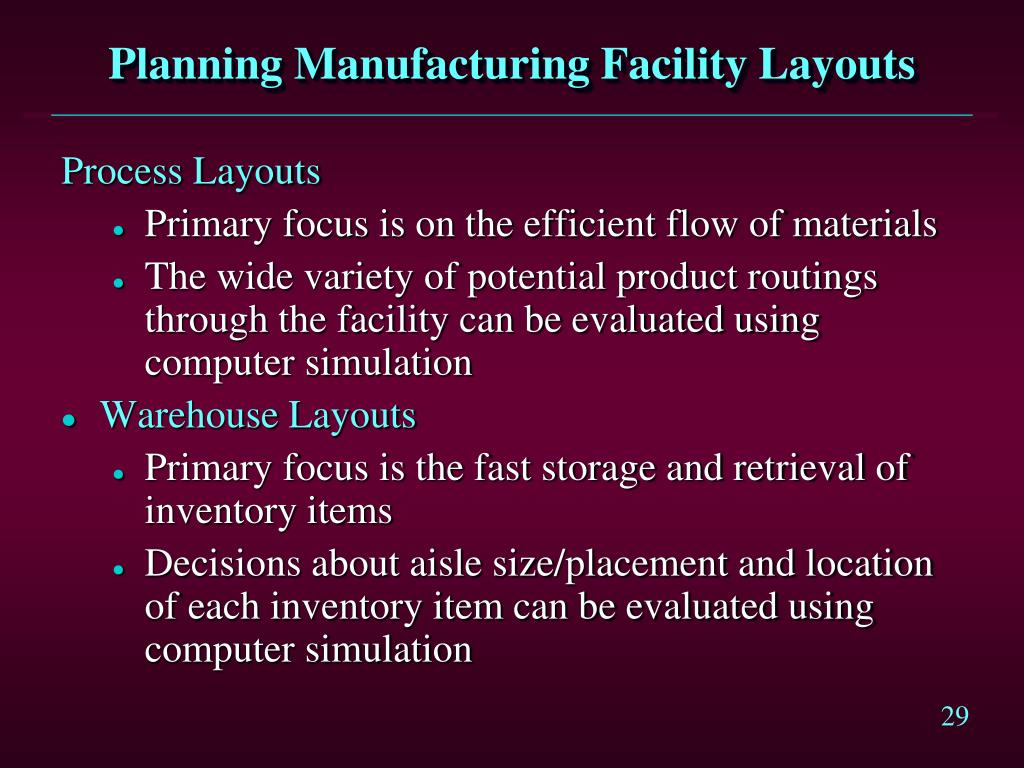 Planning Manufacturing Facility Layouts

Process Layouts
- Primary focus is on the efficient flow of materials
- The wide variety of potential product routings through the facility can be evaluated using computer simulation

- Warehouse Layouts
- Primary focus is the fast storage and retrieval of inventory items
- Decisions about aisle size/placement and location of each inventory item can be evaluated using computer simulation

29